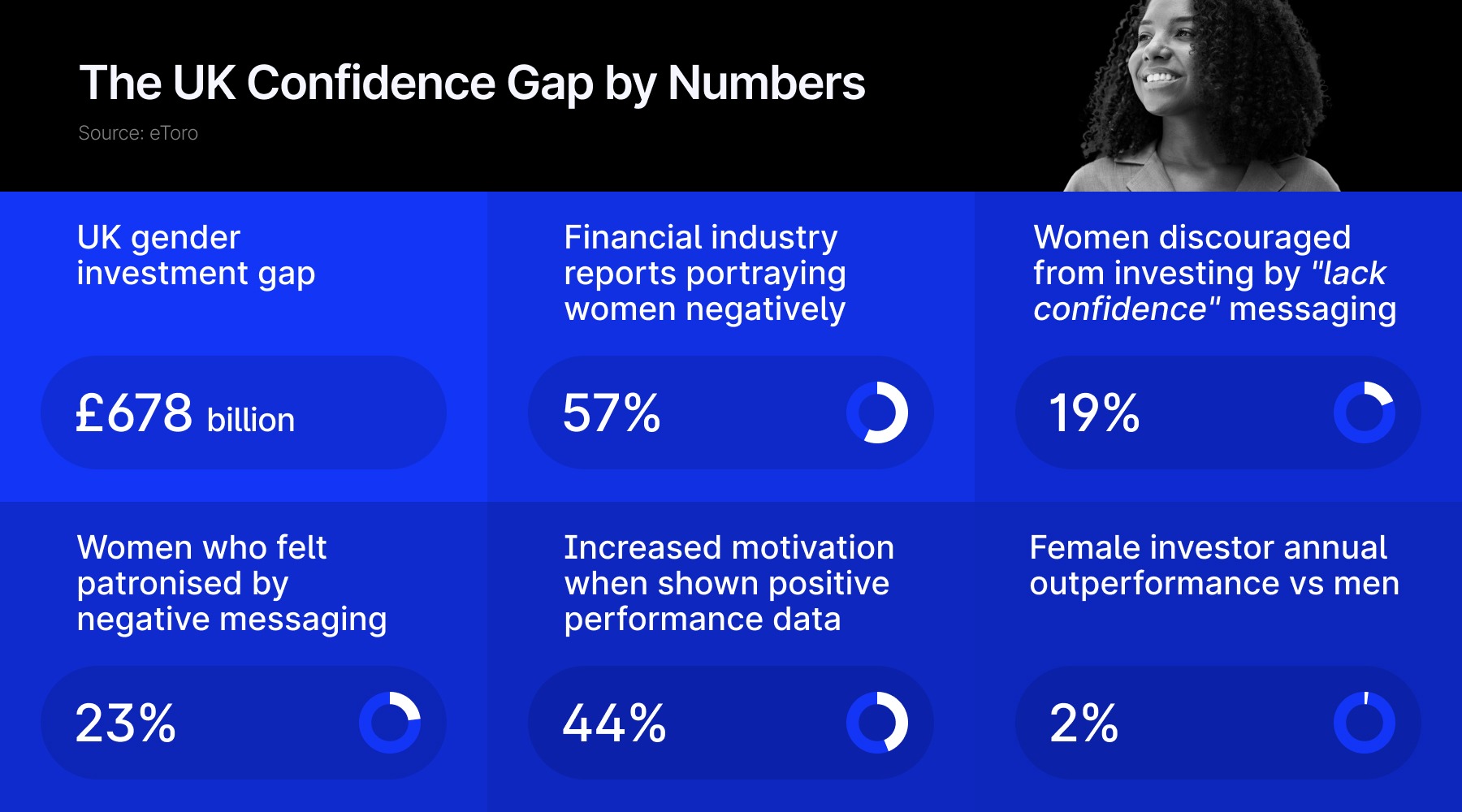 The UK Confidence Gap by Numbers

Source: eToro

UK gender investment gap

£678 billion

Financial industry reports portraying women negatively

57%

Women discouraged from investing by "lack confidence" messaging

19%

Women who felt patronised by negative messaging

23%

Increased motivation when shown positive performance data

44%

Female investor annual outperformance vs men

2%